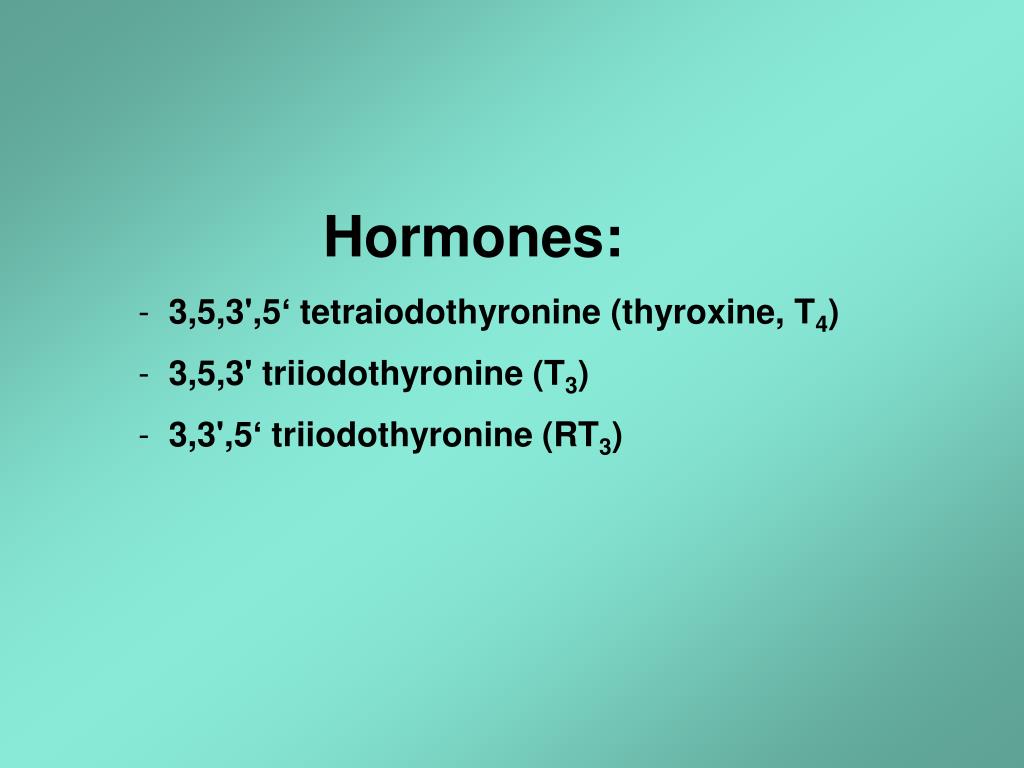 Hormones:

- 3,5,3',5‘ tetraiodothyronine (thyroxine, $T_4$)
- 3,5,3' triiodothyronine ($T_3$)
- 3,3',5‘ triiodothyronine ($RT_3$)